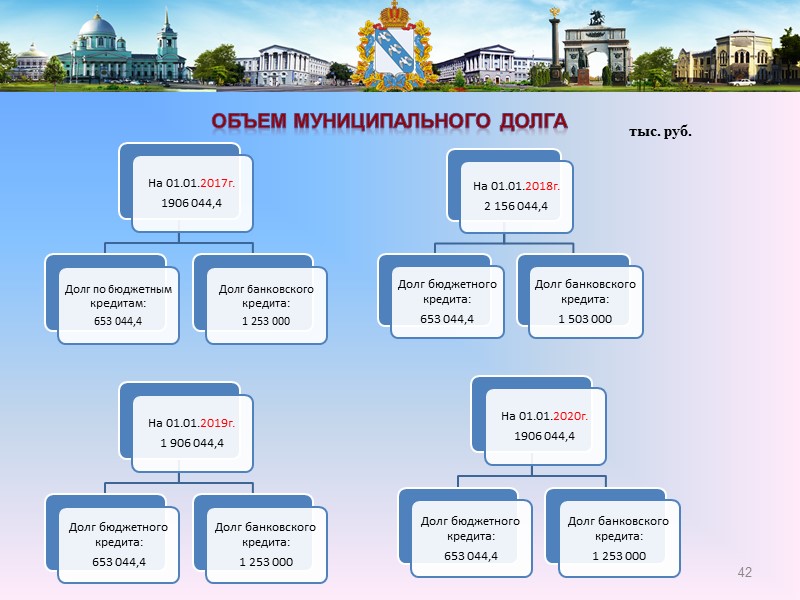 ОБЪЕМ МУНИЦИПАЛЬНОГО ДОЛГА

тыс. руб.

На 01.01.2017г.
1906 044,4

Долг по бюджетным кредитам:
653 044,4

Долг банковского кредита:
1 253 000

На 01.01.2018г.
2 156 044,4

Долг бюджетного кредита:
653 044,4

Долг банковского кредита:
1 503 000

На 01.01.2019г.
1 906 044,4

Долг бюджетного кредита:
653 044,4

Долг банковского кредита:
1 253 000

На 01.01.2020г.
1906 044,4

Долг бюджетного кредита:
653 044,4

Долг банковского кредита:
1 253 000

42